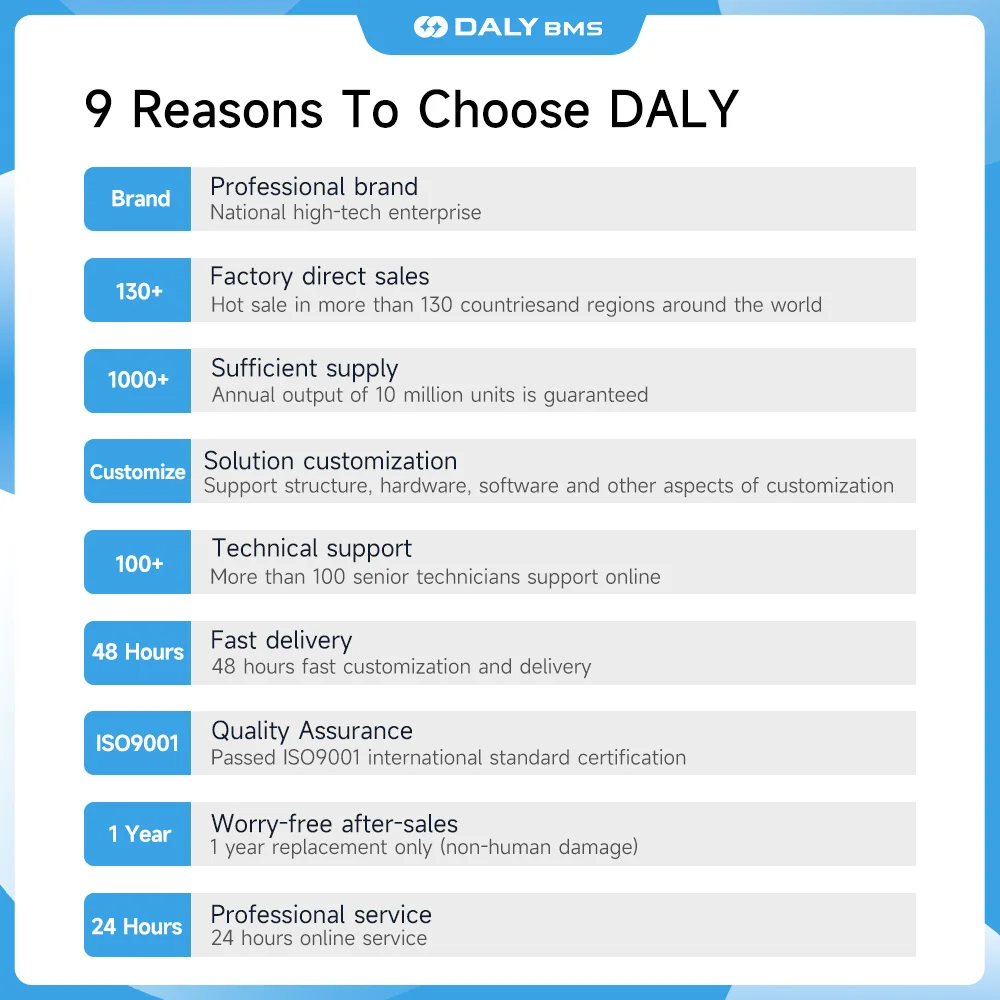 DALY BMS

9 Reasons To Choose DALY

Brand
Professional brand
National high-tech enterprise

130+
Factory direct sales
Hot sale in more than 130 countriesand regions around the world

1000+
Sufficient supply
Annual output of 10 million units is guaranteed

Customize
Solution customization
Support structure, hardware, software and other aspects of customization

100+
Technical support
More than 100 senior technicians support online

48 Hours
Fast delivery
48 hours fast customization and delivery

ISO9001
Quality Assurance
Passed ISO9001 international standard certification

1 Year
Worry-free after-sales
1 year replacement only (non-human damage)

24 Hours
Professional service
24 hours online service